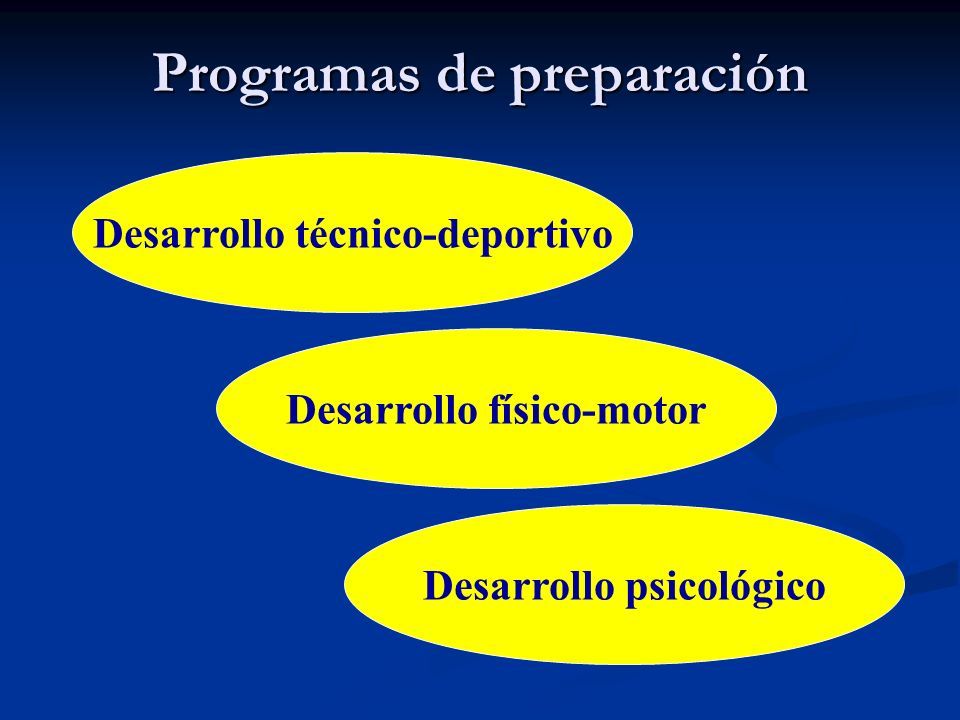 Programas de preparación

Desarrollo técnico-deportivo

Desarrollo físico-motor

Desarrollo psicológico